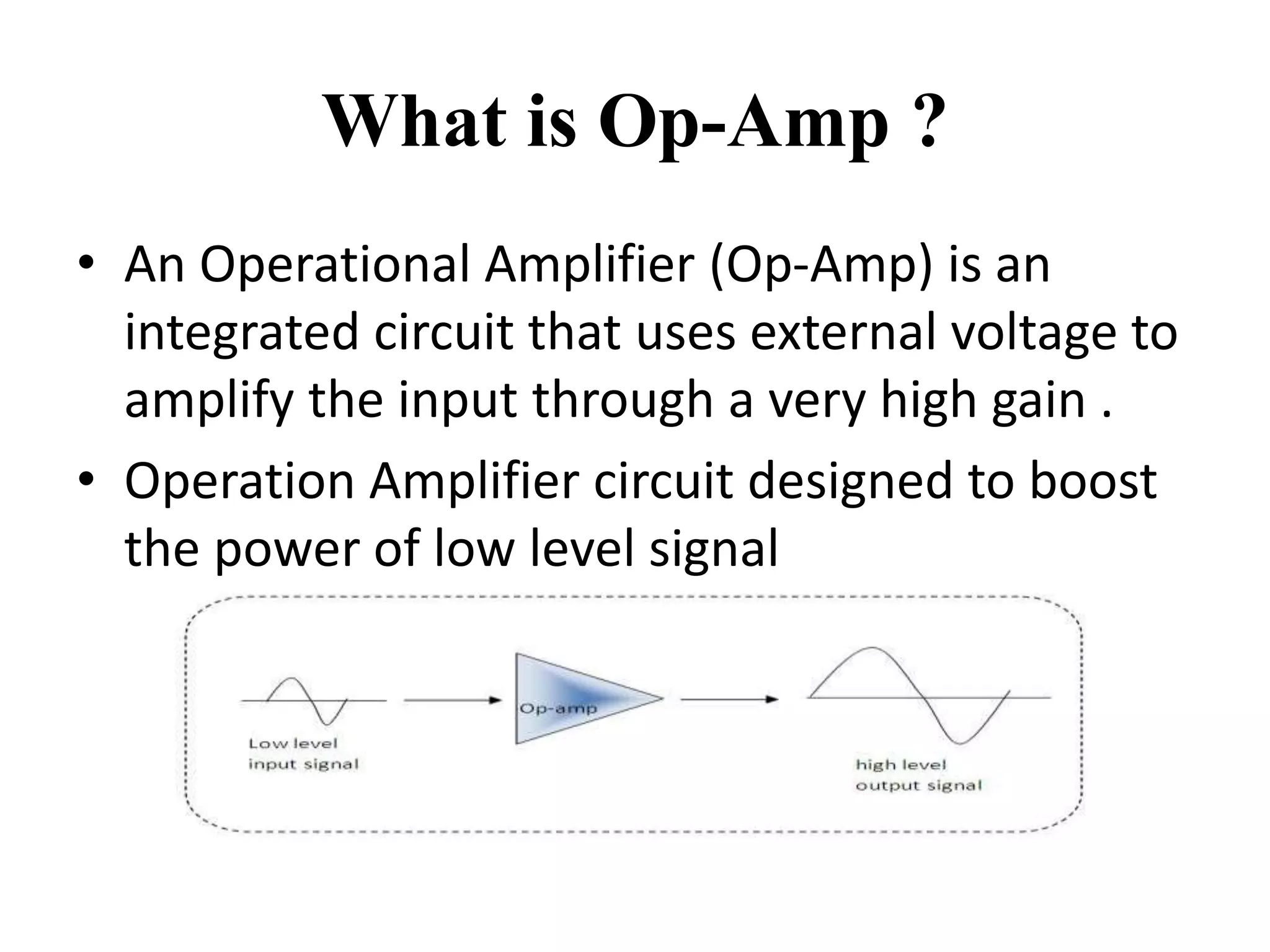 What is Op-Amp ?

• An Operational Amplifier (Op-Amp) is an integrated circuit that uses external voltage to amplify the input through a very high gain .

• Operation Amplifier circuit designed to boost the power of low level signal

Low level
input signal

Op-amp

high level
output signal